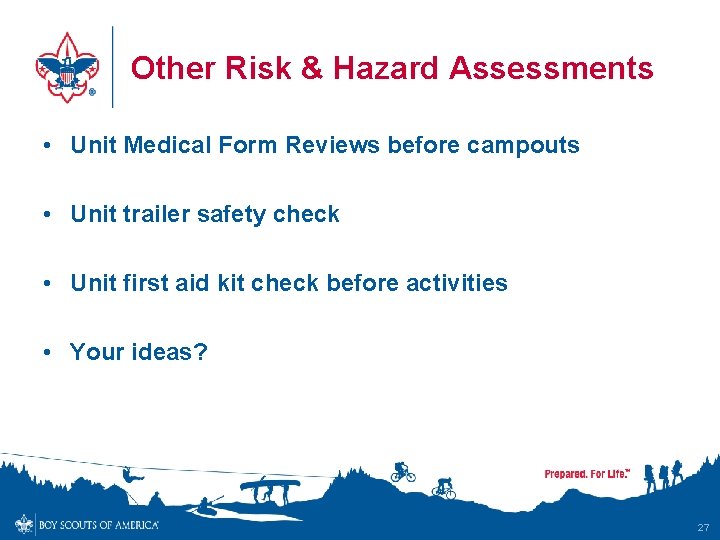 Other Risk & Hazard Assessments

• Unit Medical Form Reviews before campouts

• Unit trailer safety check

• Unit first aid kit check before activities

• Your ideas?

Prepared. For Life.™

BOY SCOUTS OF AMERICA®

27